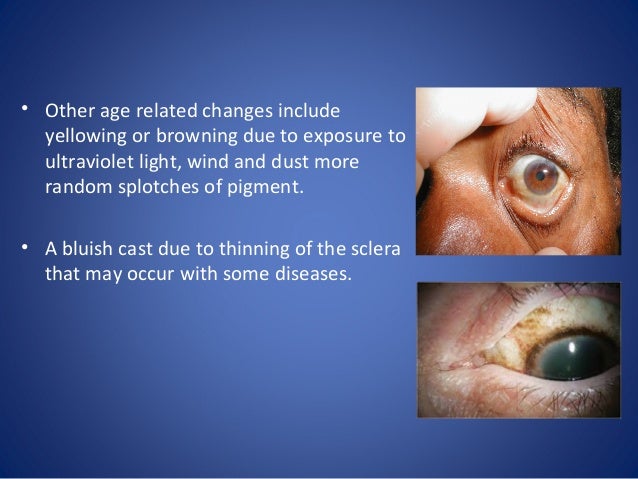 • Other age related changes include yellowing or browning due to exposure to ultraviolet light, wind and dust more random splotches of pigment.

• A bluish cast due to thinning of the sclera that may occur with some diseases.